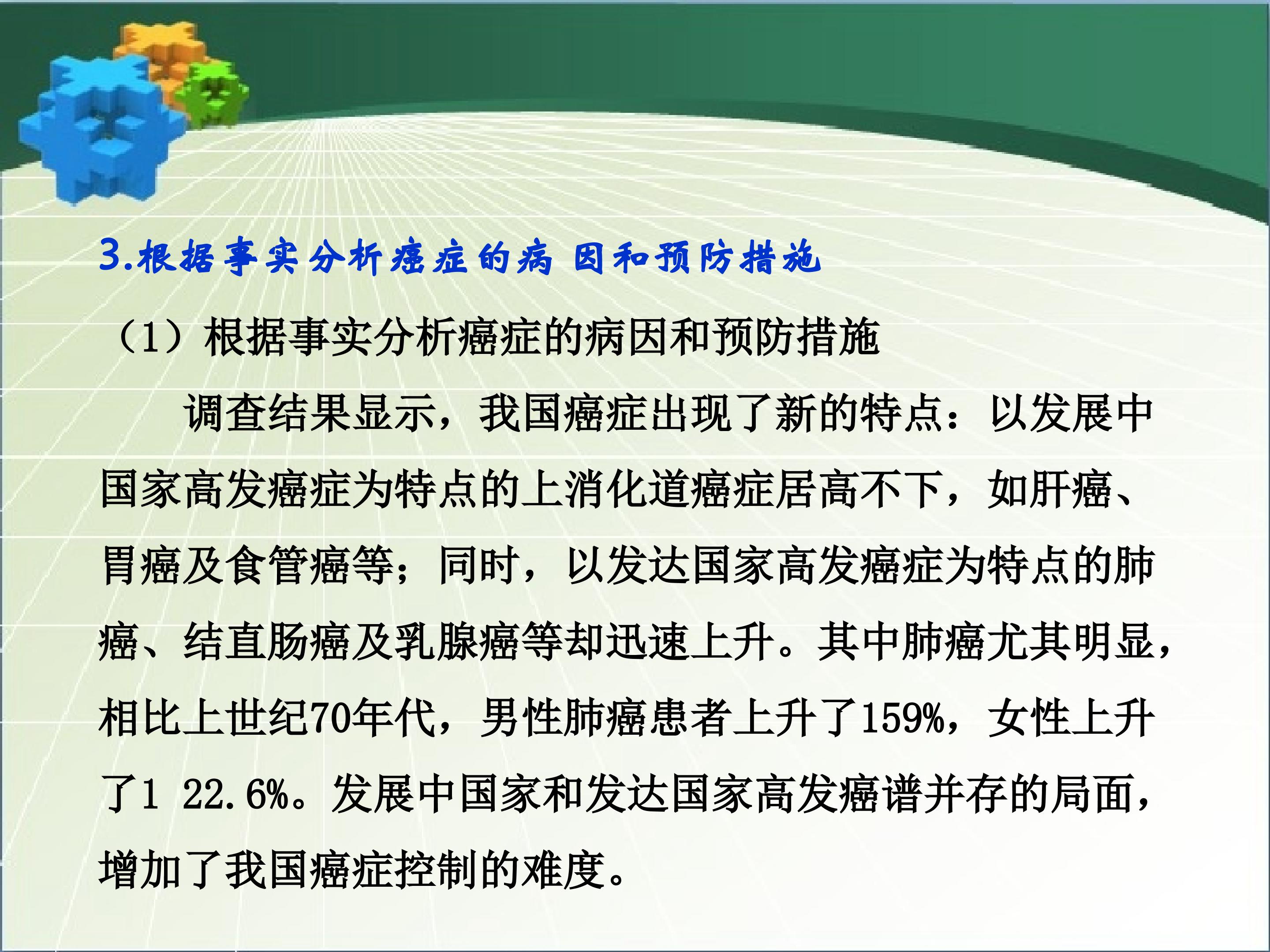 3.根据事实分析癌症的病 因和预防措施

（1）根据事实分析癌症的病因和预防措施

调查结果显示，我国癌症出现了新的特点：以发展中国家高发癌症为特点的上消化道癌症居高不下，如肝癌、胃癌及食管癌等；同时，以发达国家高发癌症为特点的肺癌、结直肠癌及乳腺癌等却迅速上升。其中肺癌尤其明显，相比上世纪70年代，男性肺癌患者上升了159%，女性上升了1 22.6%。发展中国家和发达国家高发癌谱并存的局面，增加了我国癌症控制的难度。